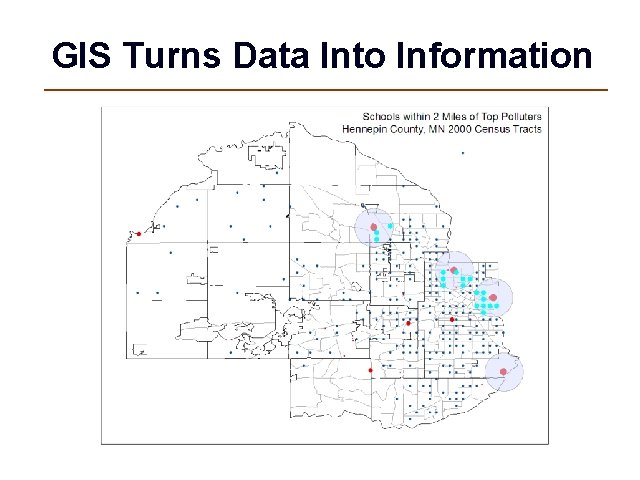 GIS Turns Data Into Information

Schools within 2 Miles of Top Polluters
Hennepin County, MN 2000 Census Tracts